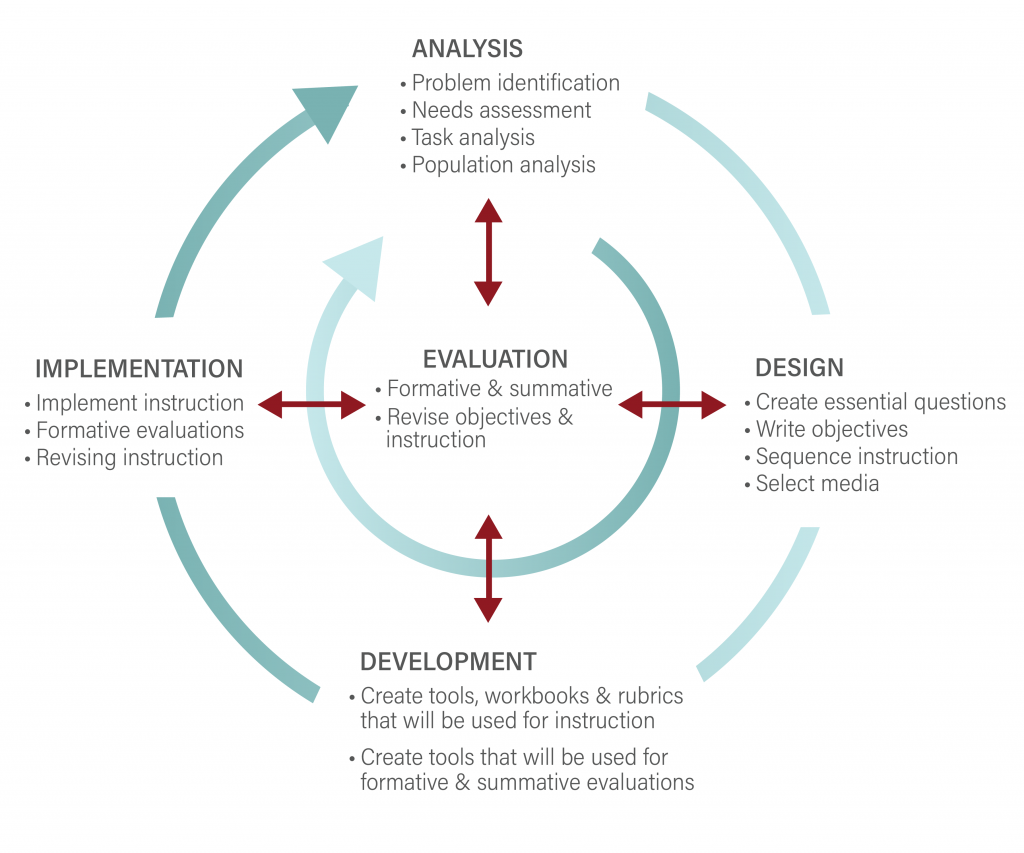 ANALYSIS
• Problem identification
• Needs assessment
• Task analysis
• Population analysis

IMPLEMENTATION
• Implement instruction
• Formative evaluations
• Revising instruction

EVALUATION
• Formative & summative
• Revise objectives & instruction

DESIGN
• Create essential questions
• Write objectives
• Sequence instruction
• Select media

DEVELOPMENT
• Create tools, workbooks & rubrics that will be used for instruction
• Create tools that will be used for formative & summative evaluations